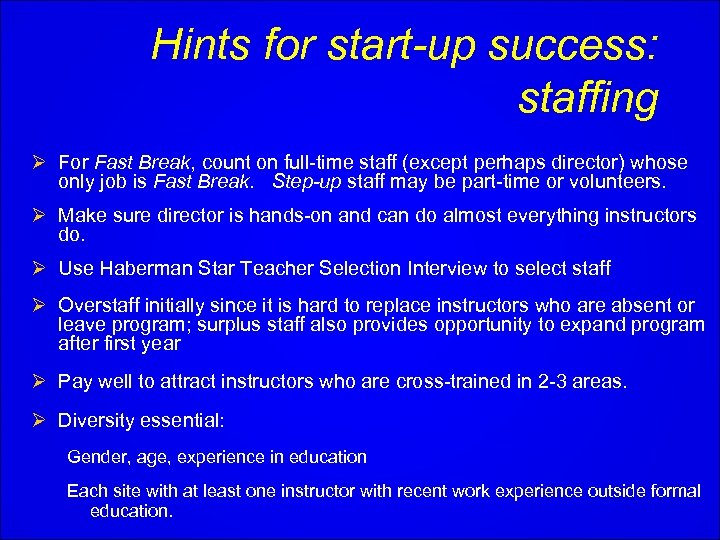 Hints for start-up success: staffing

➢ For Fast Break, count on full-time staff (except perhaps director) whose only job is Fast Break. Step-up staff may be part-time or volunteers.

➢ Make sure director is hands-on and can do almost everything instructors do.

➢ Use Haberman Star Teacher Selection Interview to select staff

➢ Overstaff initially since it is hard to replace instructors who are absent or leave program; surplus staff also provides opportunity to expand program after first year

➢ Pay well to attract instructors who are cross-trained in 2-3 areas.

➢ Diversity essential:

Gender, age, experience in education

Each site with at least one instructor with recent work experience outside formal education.